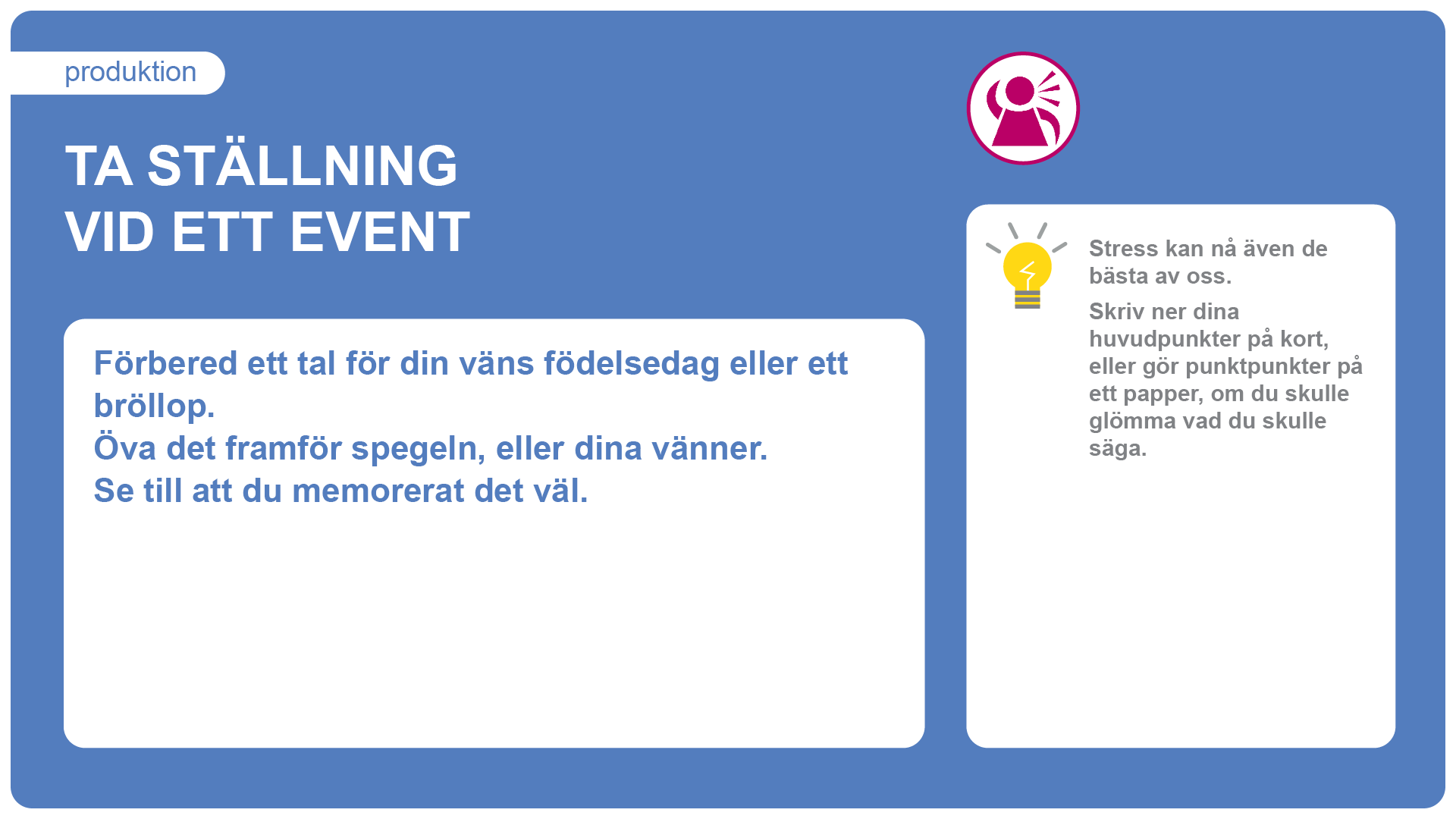 produktion

TA STÄLLNING
VID ETT EVENT

Förbered ett tal för din väns födelsedag eller ett bröllop.
Öva det framför spegeln, eller dina vänner.
Se till att du memorerat det väl.

Stress kan nå även de bästa av oss.

Skriv ner dina huvudpunkter på kort, eller gör punktpunkter på ett papper, om du skulle glömma vad du skulle säga.